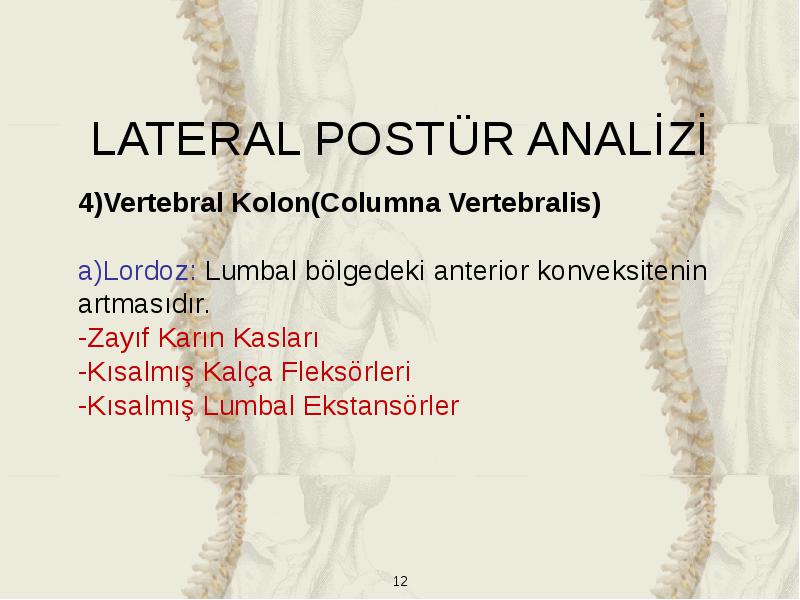 LATERAL POSTÜR ANALİZİ

4)Vertebral Kolon(Columna Vertebralis)

a)Lordoz: Lumbal bölgedeki anterior konveksitenin artmasıdır.
-Zayıf Karın Kasları
-Kısalmış Kalça Fleksörleri
-Kısalmış Lumbal Ekstansörler

12